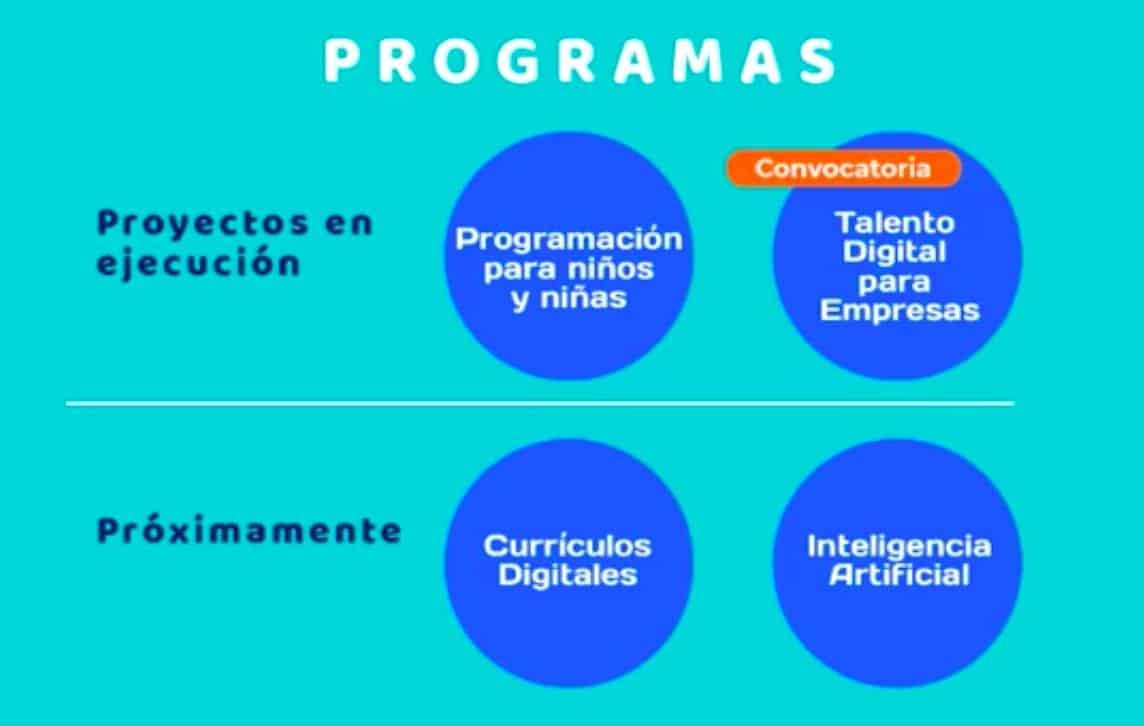 PROGRAMAS

Proyectos en ejecución

Programación para niños y niñas

Convocatoria

Talento Digital para Empresas

Próximamente

Currículos Digitales

Inteligencia Artificial